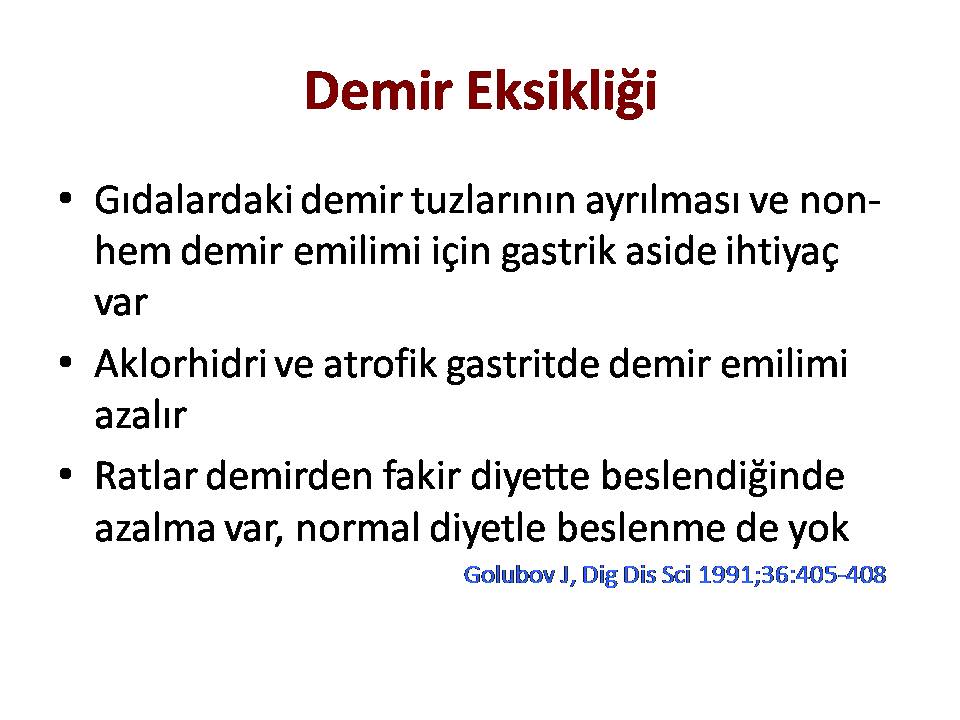 Demir Eksikliği

• Gıdalardaki demir tuzlarının ayrılması ve non-hem demir emilimi için gastrik aside ihtiyaç var

• Aklorhidri ve atrofik gastritde demir emilimi azalır

• Ratlar demirden fakir diyette beslendiğinde azalma var, normal diyetle beslenme de yok

Golubov J, Dig Dis Sci 1991;36:405-408